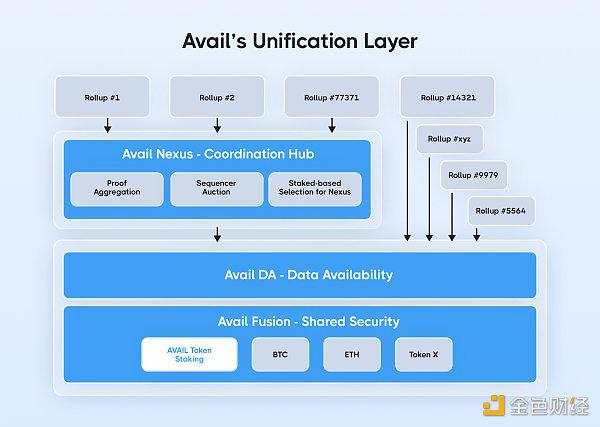 Avail's Unification Layer

Rollup #1

Rollup #2

Rollup #77371

Rollup #14321

Rollup #xyz

Rollup #9979

Rollup #5564

Avail Nexus - Coordination Hub

Proof Aggregation

Sequencer Auction

Staked-based Selection for Nexus

Avail DA - Data Availability

Avail Fusion - Shared Security

AVAIL Token Staking

BTC

ETH

Token X

金色财经